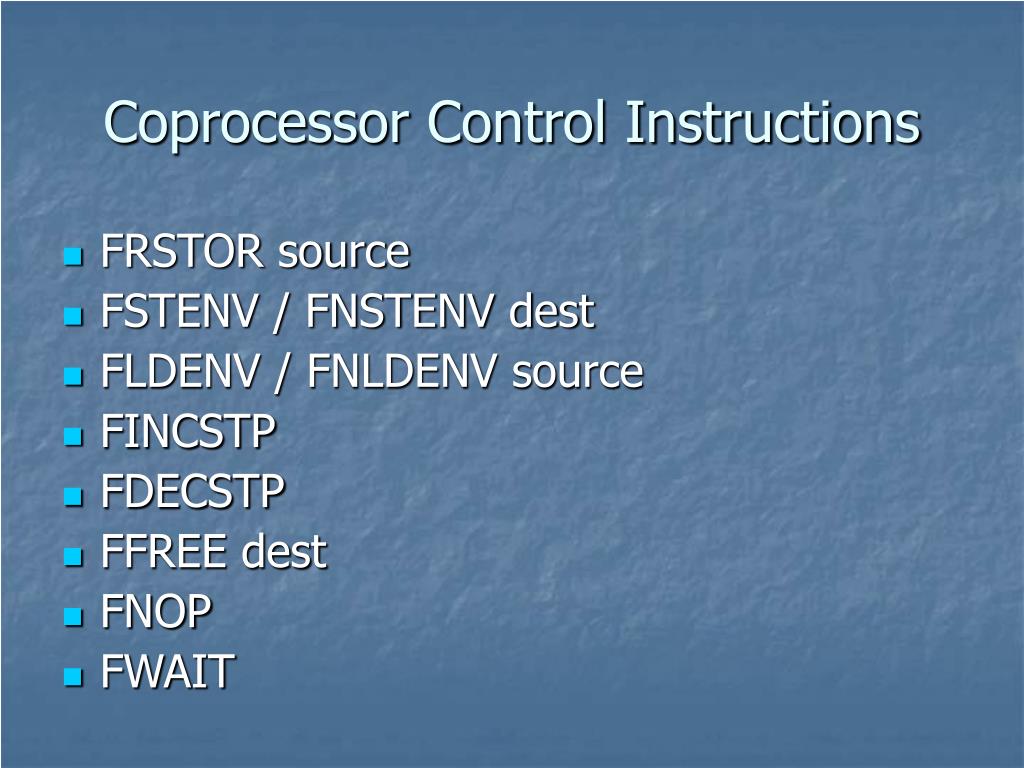 Coprocessor Control Instructions

- FRSTOR source
- FSTENV / FNSTENV dest
- FLDENV / FNLDENV source
- FINCSTP
- FDECSTP
- FFREE dest
- FNOP
- FWAIT